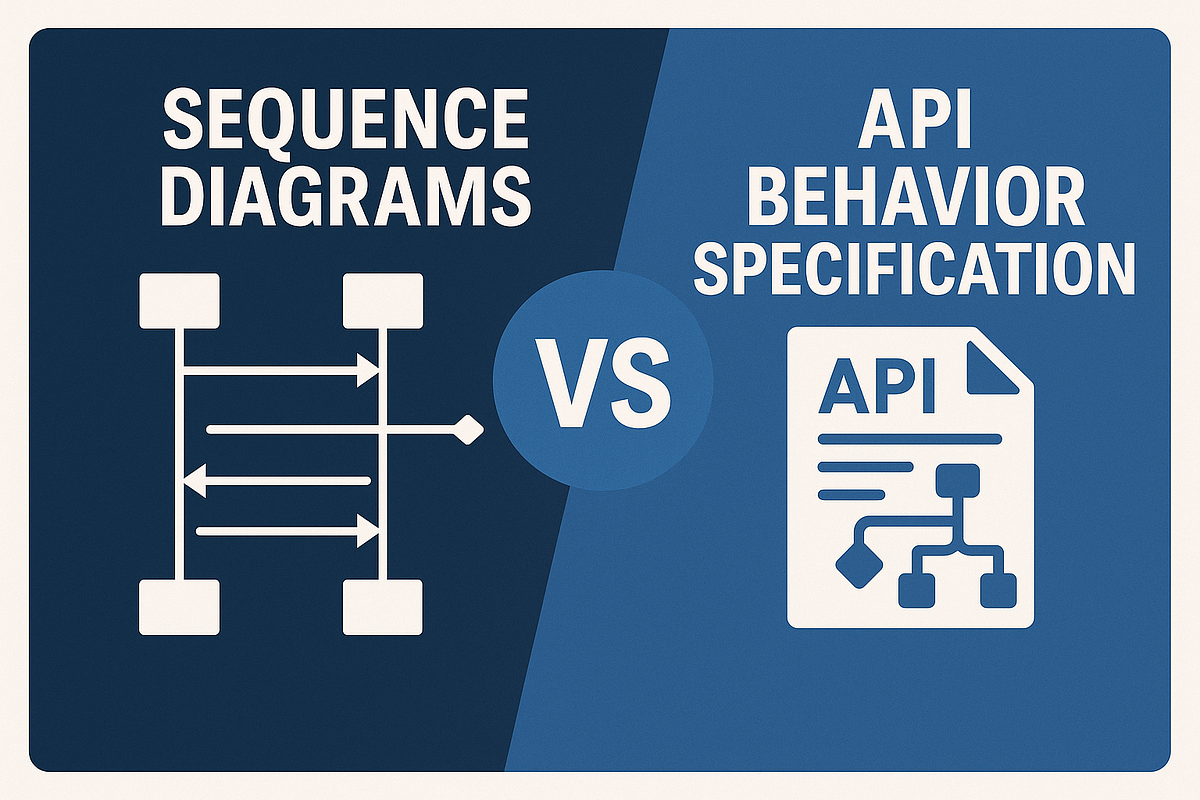 SEQUENCE DIAGRAMS

VS

API BEHAVIOR SPECIFICATION

API